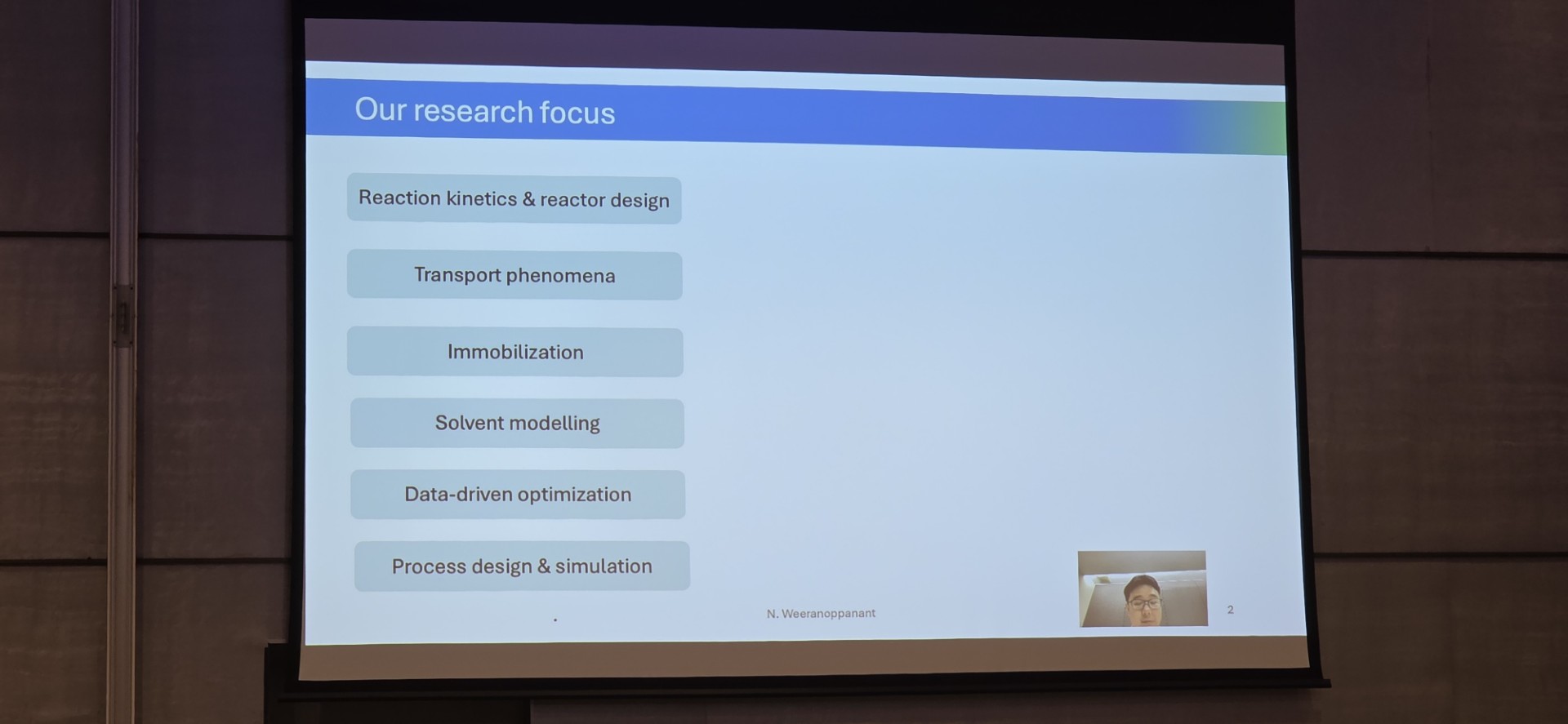 Our research focus

Reaction kinetics & reactor design

Transport phenomena

Immobilization

Solvent modelling

Data-driven optimization

Process design & simulation

N. Weeranoppanant

2